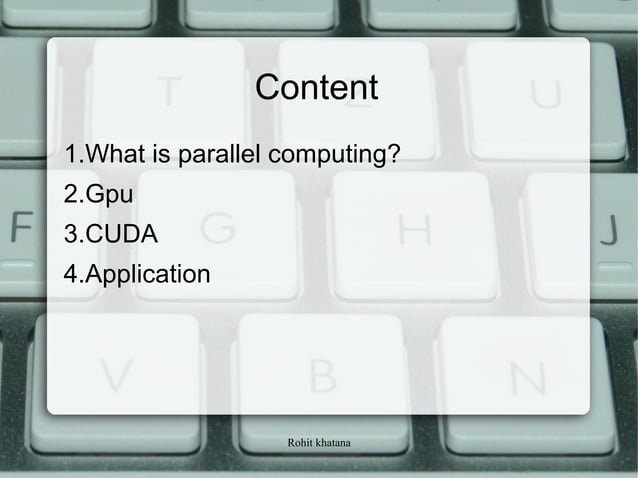 Content

1.What is parallel computing?

2.Gpu

3.CUDA

4.Application

Rohit khatana